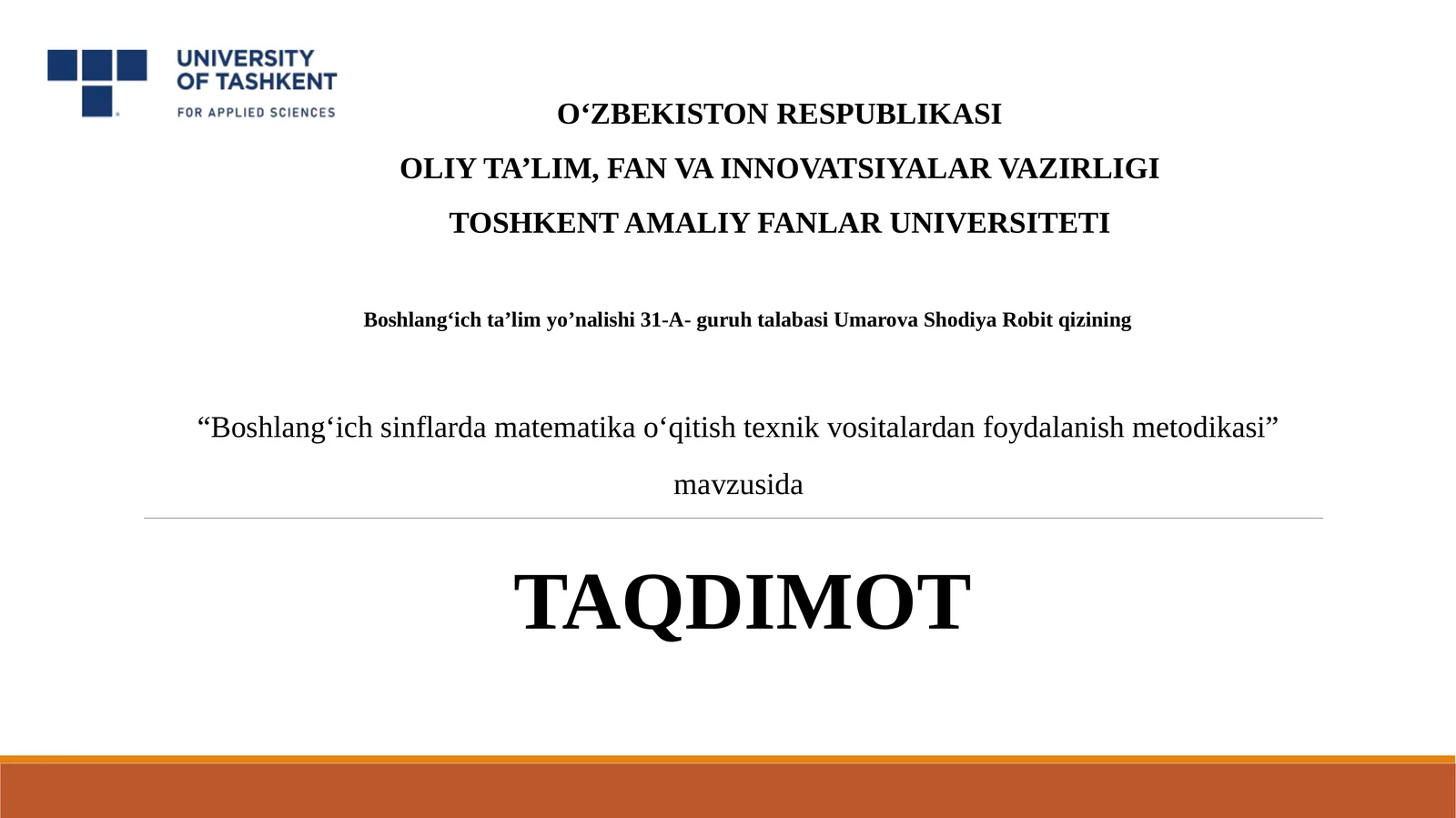 UNIVERSITY
OF TASHKENT
FOR APPLIED SCIENCES

O‘ZBEKISTON RESPUBLIKASI

OLIY TA’LIM, FAN VA INNOVATSIYALAR VAZIRLIGI

TOSHKENT AMALIY FANLAR UNIVERSITETI

Boshlang‘ich ta’lim yo’nalishi 31-A- guruh talabasi Umarova Shodiya Robit qizining

“Boshlang‘ich sinflarda matematika o‘qitish texnik vositalardan foydalanish metodikasi” mavzusida

TAQDIMOT